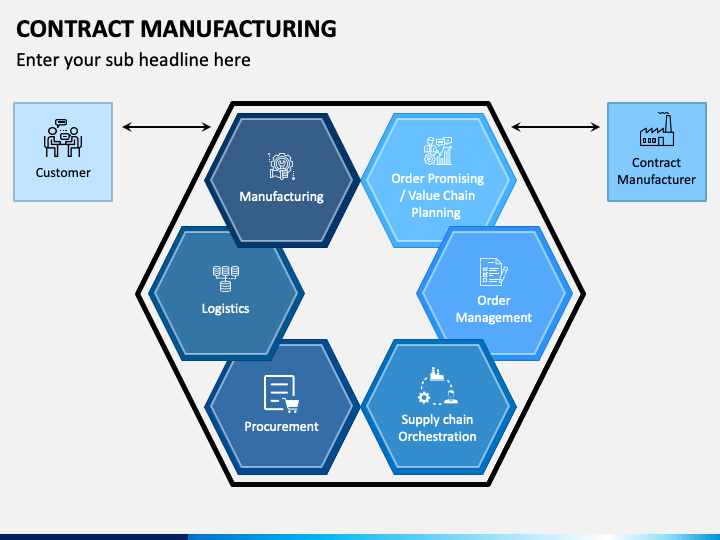 CONTRACT MANUFACTURING

Enter your sub headline here

Customer

Manufacturing

Order Promising / Value Chain Planning

Contract Manufacturer

Logistics

Order Management

Procurement

Supply chain Orchestration